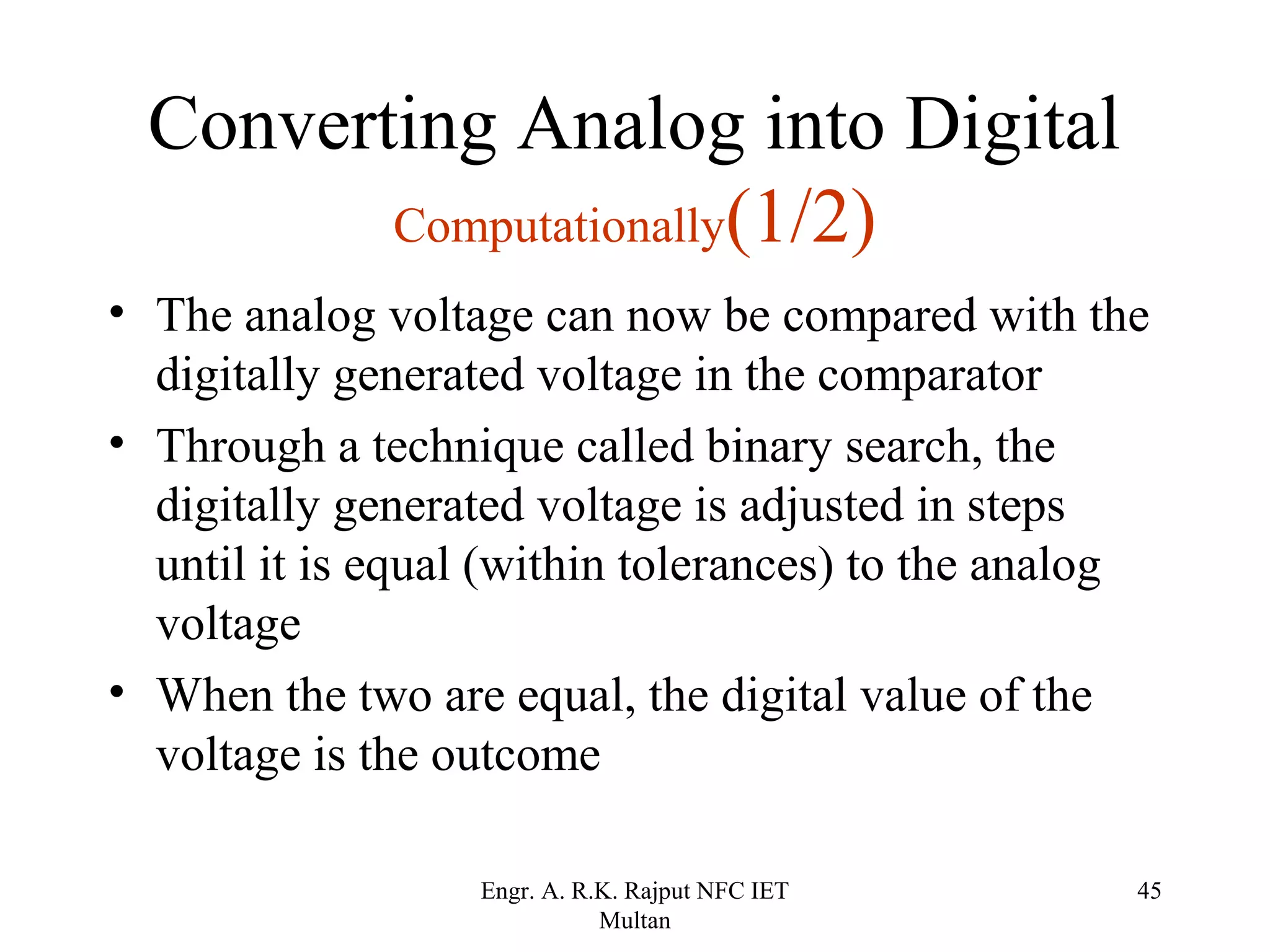 Converting Analog into Digital Computationally(1/2)

• The analog voltage can now be compared with the digitally generated voltage in the comparator
• Through a technique called binary search, the digitally generated voltage is adjusted in steps until it is equal (within tolerances) to the analog voltage
• When the two are equal, the digital value of the voltage is the outcome

Engr. A. R.K. Rajput NFC IET Multan

45